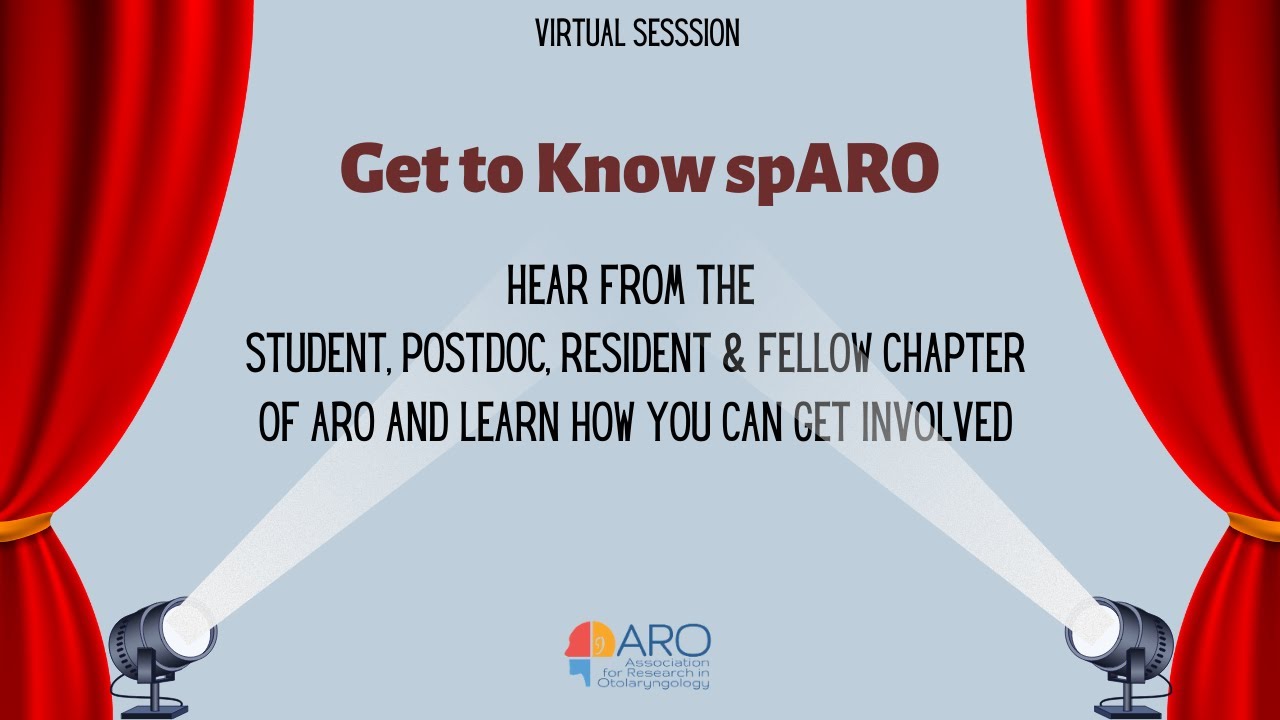 VIRTUAL SESSSION

Get to Know spARO

HEAR FROM THE STUDENT, POSTDOC, RESIDENT & FELLOW CHAPTER OF ARO AND LEARN HOW YOU CAN GET INVOLVED

ARO Association for Research in Otolaryngology